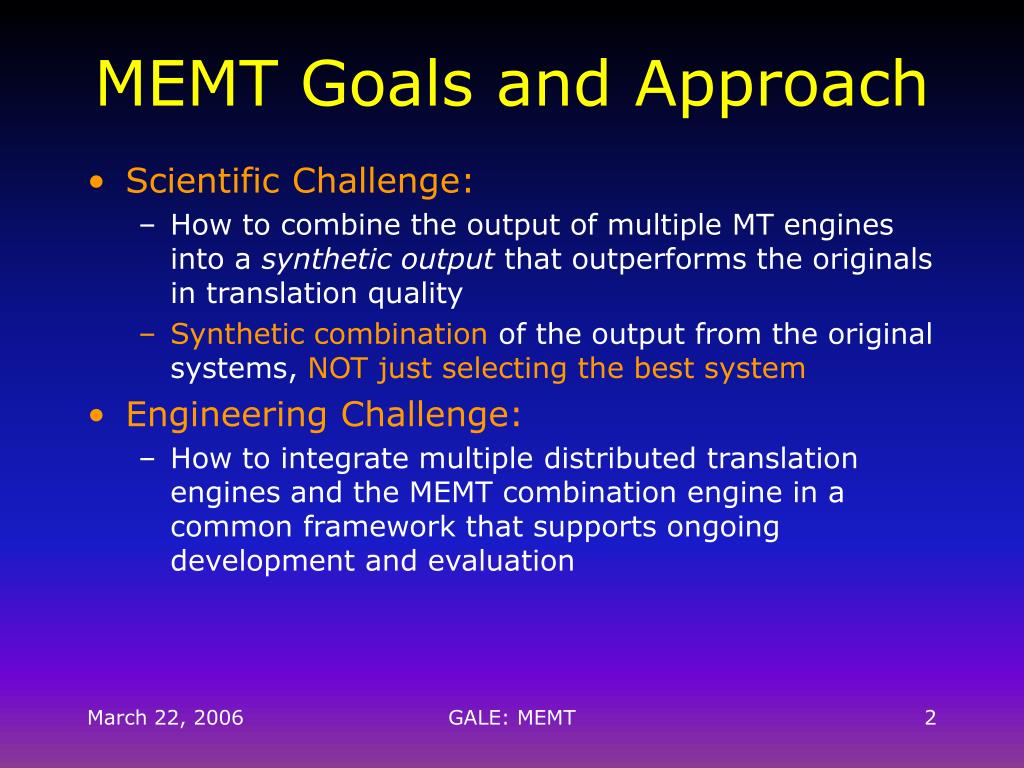 MEMT Goals and Approach

• Scientific Challenge:
 – How to combine the output of multiple MT engines into a synthetic output that outperforms the originals in translation quality
 – Synthetic combination of the output from the original systems, NOT just selecting the best system
• Engineering Challenge:
 – How to integrate multiple distributed translation engines and the MEMT combination engine in a common framework that supports ongoing development and evaluation

March 22, 2006
GALE: MEMT
2